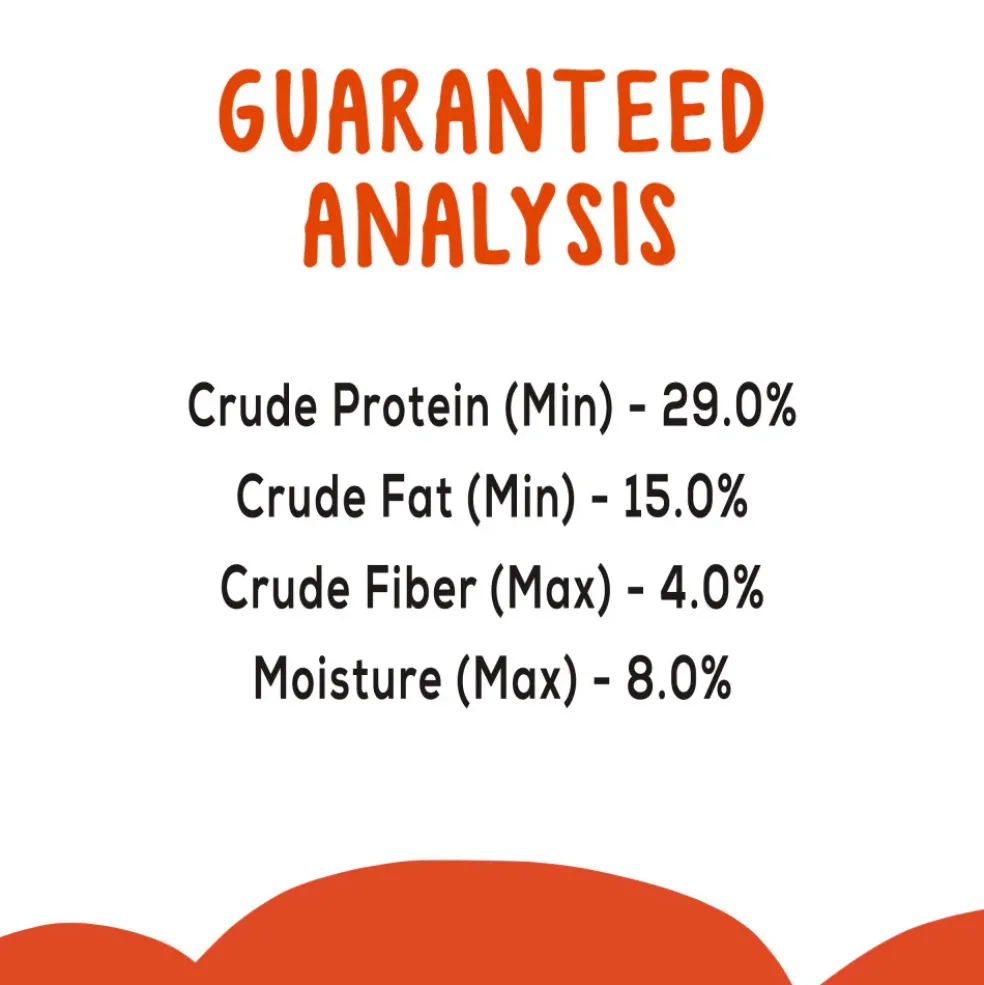 GUARANTEED ANALYSIS

Crude Protein (Min) - 29.0%
Crude Fat (Min) - 15.0%
Crude Fiber (Max) - 4.0%
Moisture (Max) - 8.0%